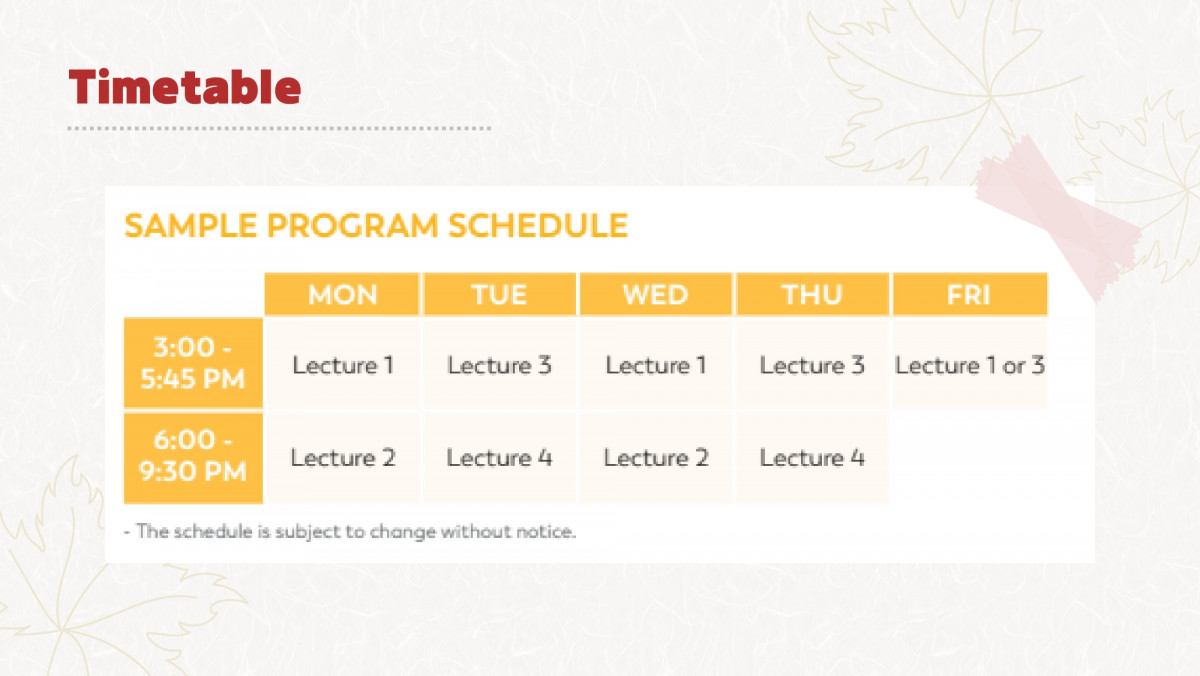 Timetable

SAMPLE PROGRAM SCHEDULE

| | MON | TUE | WED | THU | FRI |
|---|---|---|---|---|---|
| 3:00 - 5:45 PM | Lecture 1 | Lecture 3 | Lecture 1 | Lecture 3 | Lecture 1 or 3 |
| 6:00 - 9:30 PM | Lecture 2 | Lecture 4 | Lecture 2 | Lecture 4 | |

- The schedule is subject to change without notice.